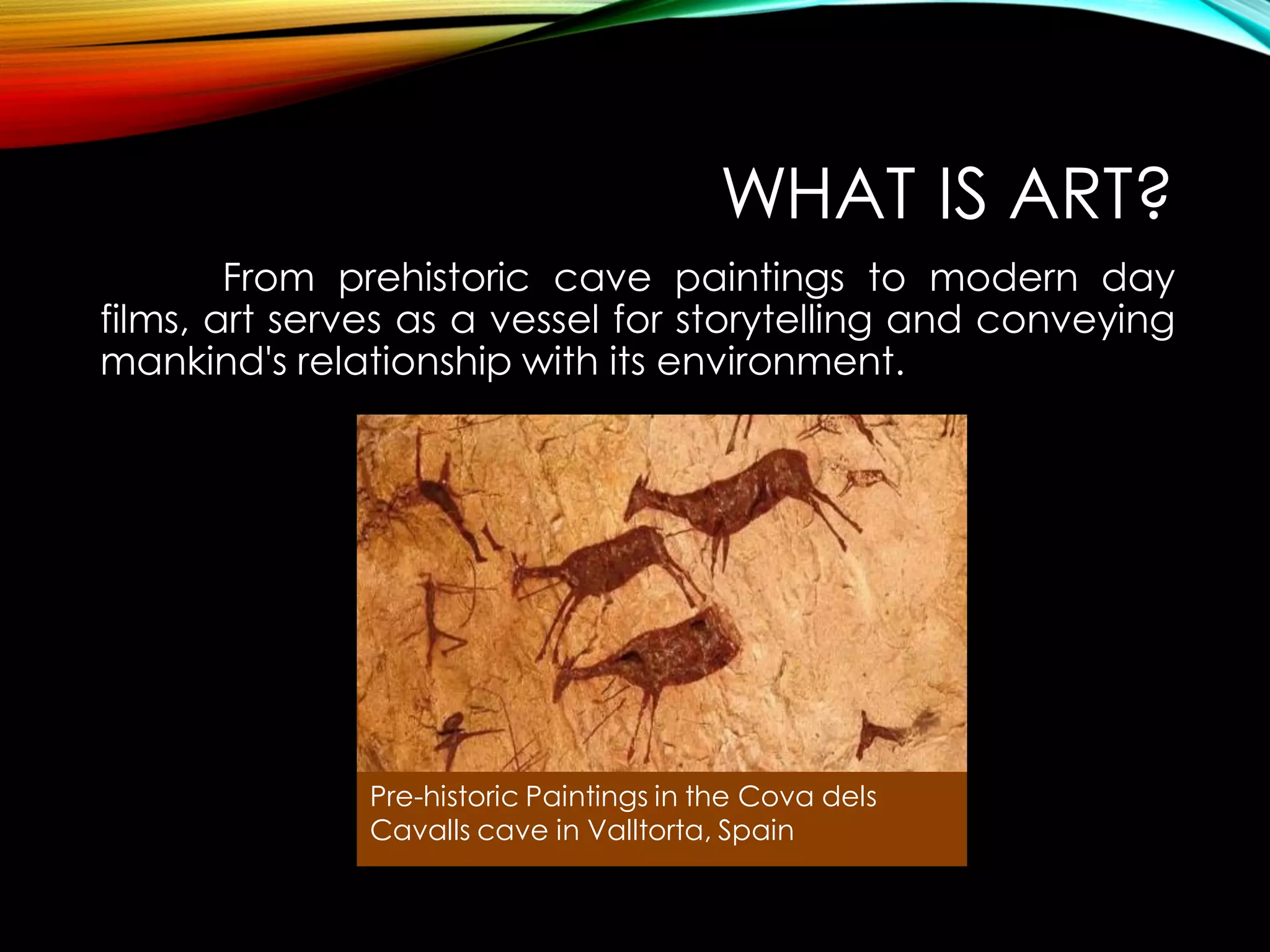 WHAT IS ART?

From prehistoric cave paintings to modern day films, art serves as a vessel for storytelling and conveying mankind's relationship with its environment.

Pre-historic Paintings in the Cova dels Cavalls cave in Valltorta, Spain